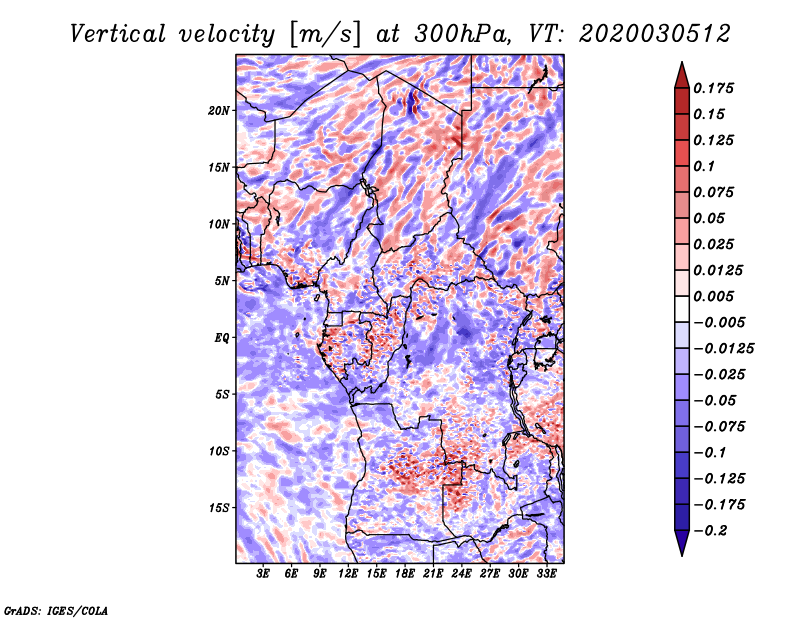 Vertical velocity [m/s] at 300hPa, VT: 2020030512

20N
15N
10N
5N
EQ
5S
10S
15S

3E 6E 9E 12E 15E 18E 21E 24E 27E 30E 33E

0.175
0.15
0.125
0.1
0.075
0.05
0.025
0.0125
0.005
−0.005
−0.0125
−0.025
−0.05
−0.075
−0.1
−0.125
−0.175
−0.2

GrADS: IGES/COLA